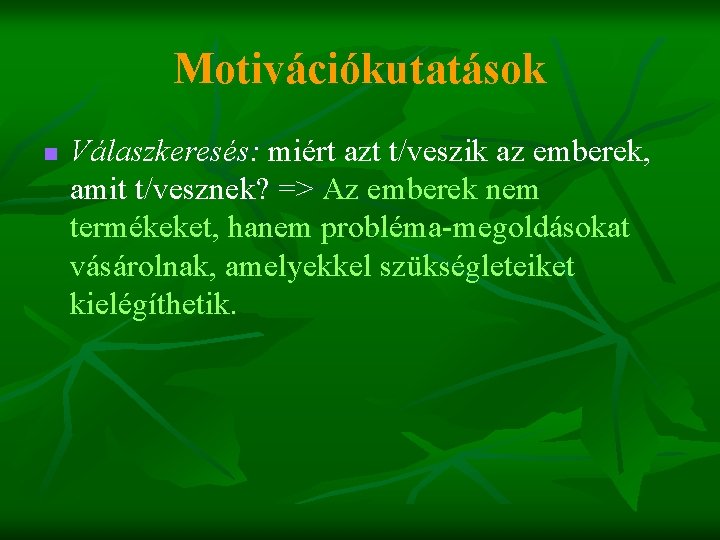 Motivációkutatások

Válaszkeresés: miért azt t/veszik az emberek, amit t/vesznek? => Az emberek nem termékeket, hanem probléma-megoldásokat vásárolnak, amelyekkel szükségleteiket kielégíthetik.